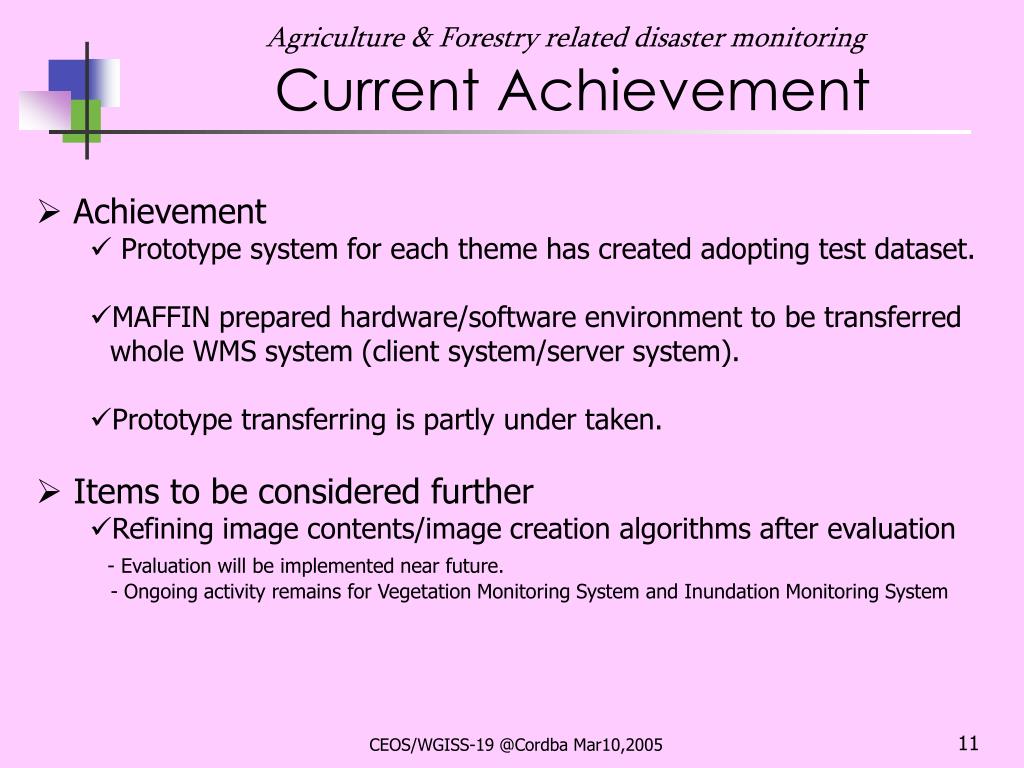 Agriculture & Forestry related disaster monitoring

Current Achievement

➢ Achievement
✓ Prototype system for each theme has created adopting test dataset.

✓MAFFIN prepared hardware/software environment to be transferred whole WMS system (client system/server system).

✓Prototype transferring is partly under taken.

➢ Items to be considered further
✓Refining image contents/image creation algorithms after evaluation
- Evaluation will be implemented near future.
- Ongoing activity remains for Vegetation Monitoring System and Inundation Monitoring System

CEOS/WGISS-19 @Cordba Mar10,2005

11